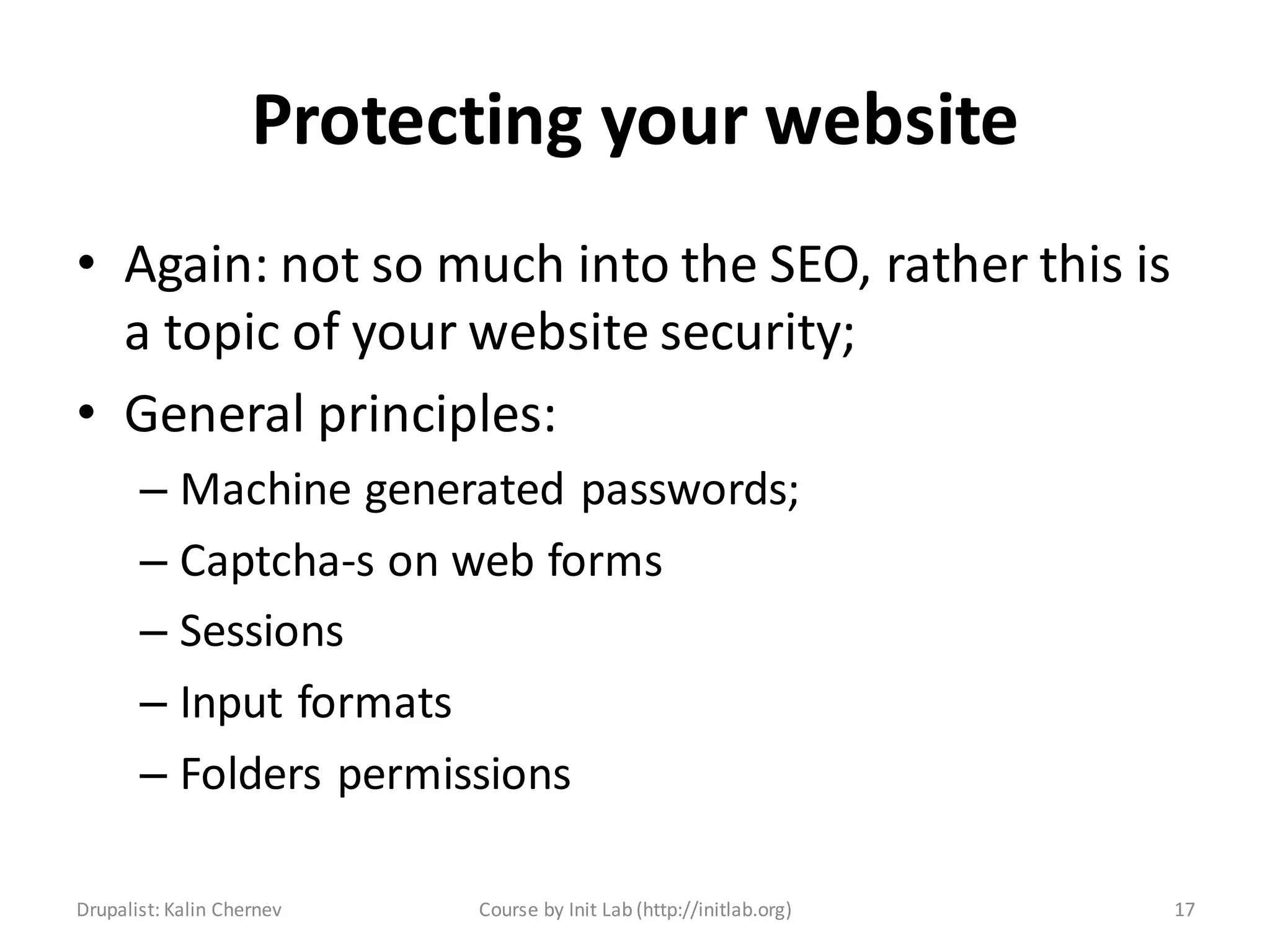 Protecting your website

• Again: not so much into the SEO, rather this is a topic of your website security;

• General principles:

– Machine generated passwords;

– Captcha-s on web forms

– Sessions

– Input formats

– Folders permissions

Drupalist: Kalin Chernev

Course by Init Lab (http://initlab.org)

17